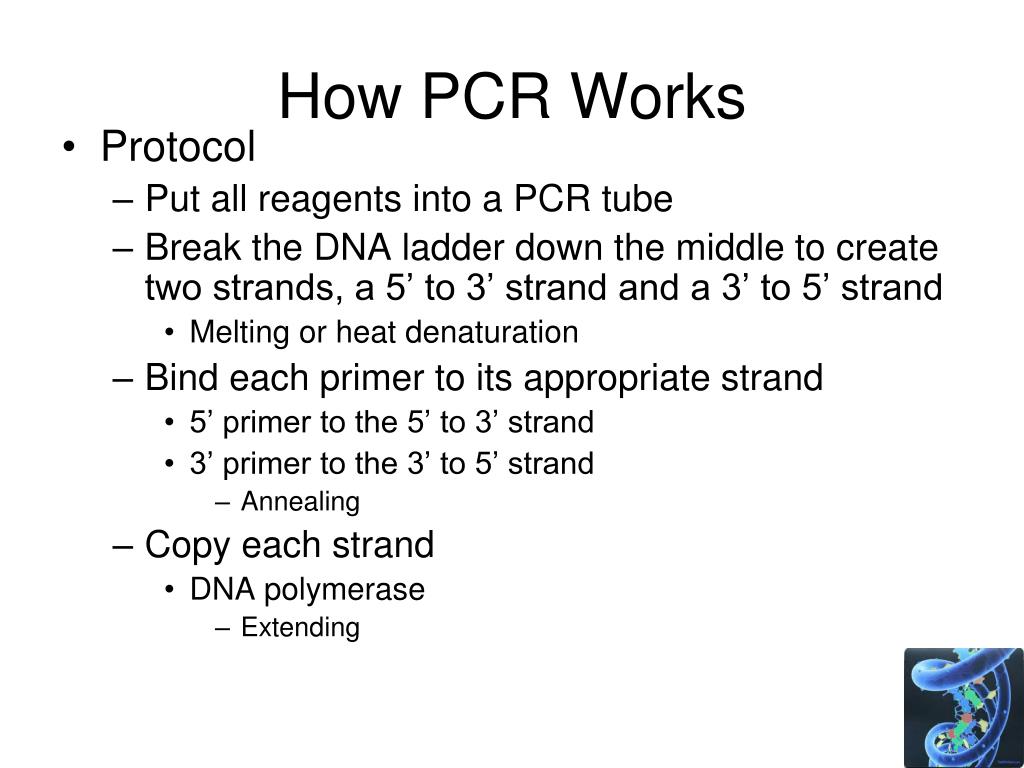 How PCR Works

• Protocol
– Put all reagents into a PCR tube
– Break the DNA ladder down the middle to create two strands, a 5’ to 3’ strand and a 3’ to 5’ strand
• Melting or heat denaturation
– Bind each primer to its appropriate strand
• 5’ primer to the 5’ to 3’ strand
• 3’ primer to the 3’ to 5’ strand
– Annealing
– Copy each strand
• DNA polymerase
– Extending